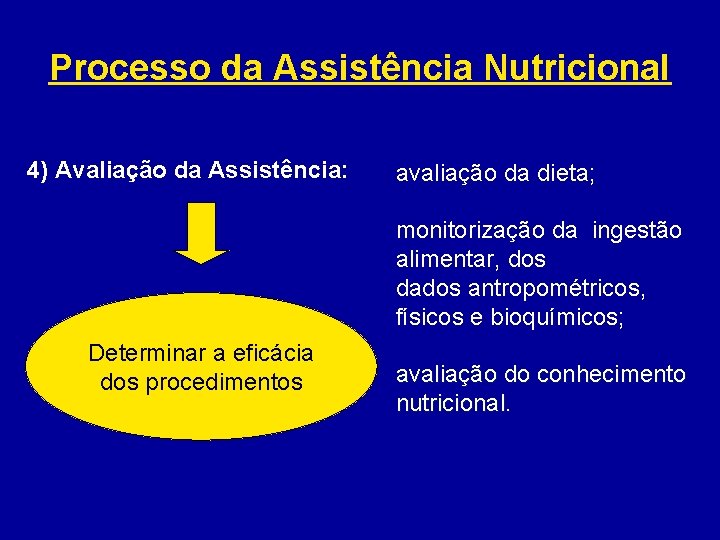 Processo da Assistência Nutricional

4) Avaliação da Assistência:

Determinar a eficácia dos procedimentos

avaliação da dieta;

monitorização da ingestão alimentar, dos dados antropométricos, físicos e bioquímicos;

avaliação do conhecimento nutricional.